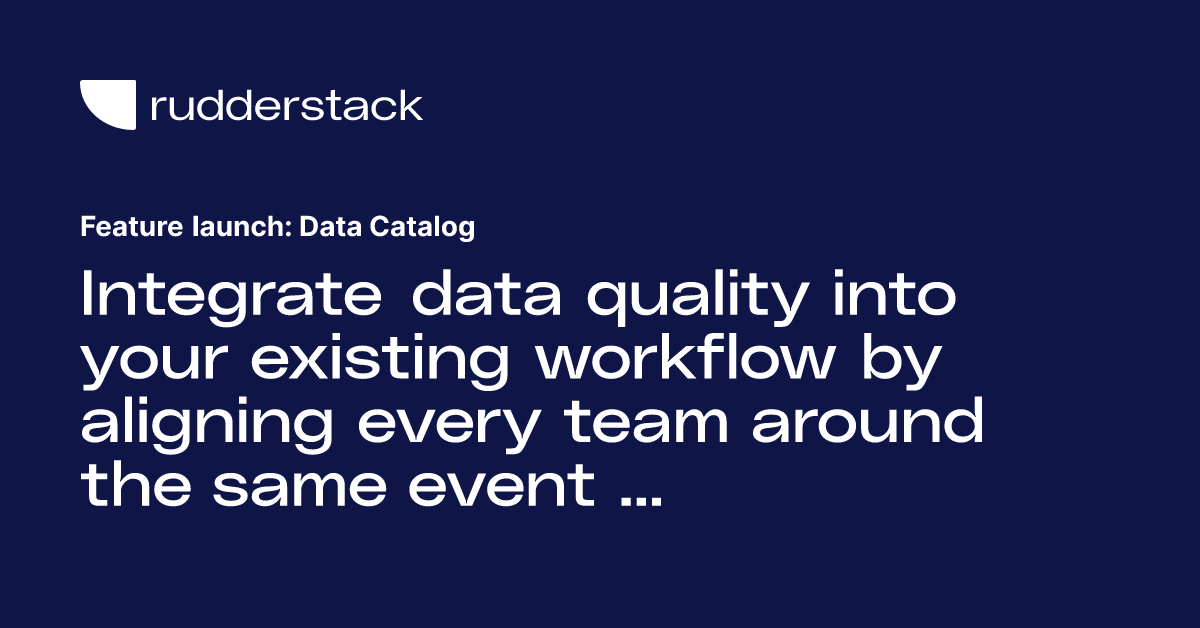 rudderstack

Feature launch: Data Catalog

Integrate data quality into your existing workflow by aligning every team around the same event ...